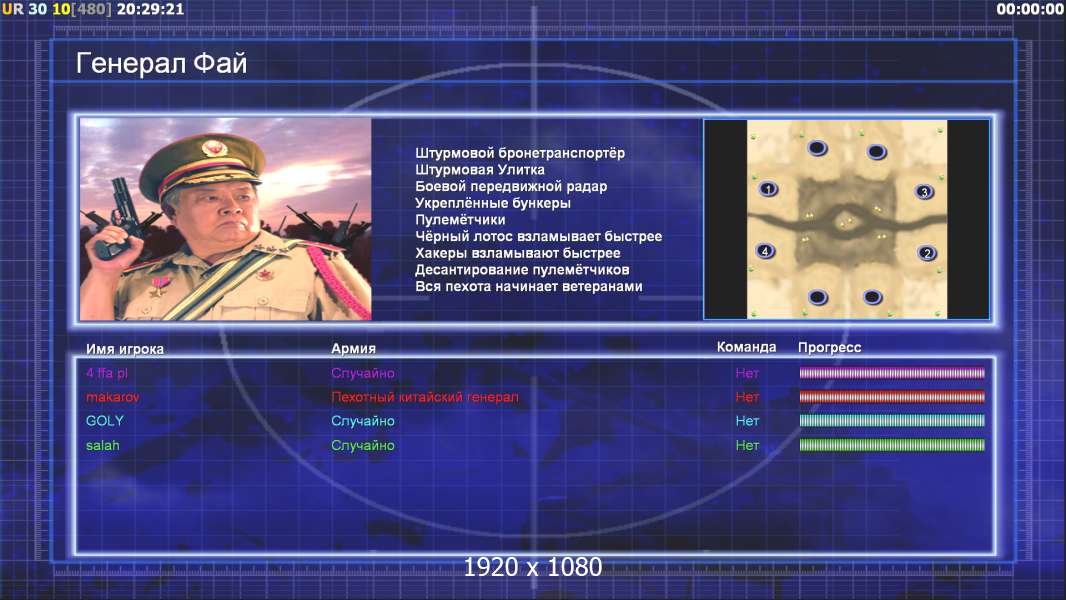 UR 30 10[480] 20:29:21

00:00:00

Генерал Фай

Штурмовой бронетранспортёр
Штурмовая Улитка
Боевой передвижной радар
Укреплённые бункеры
Пулемётчики
Чёрный лотос взламывает быстрее
Хакеры взламывают быстрее
Десантирование пулемётчиков
Вся пехота начинает ветеранами

1
3
4
2

| Имя игрока | Армия | Команда | Прогресс |
|---|---|---|---|
| 4 ffa pl | Случайно | Нет | |
| makarov | Пехотный китайский генерал | Нет | |
| GOLY | Случайно | Нет | |
| salah | Случайно | Нет | |

1920 x 1080